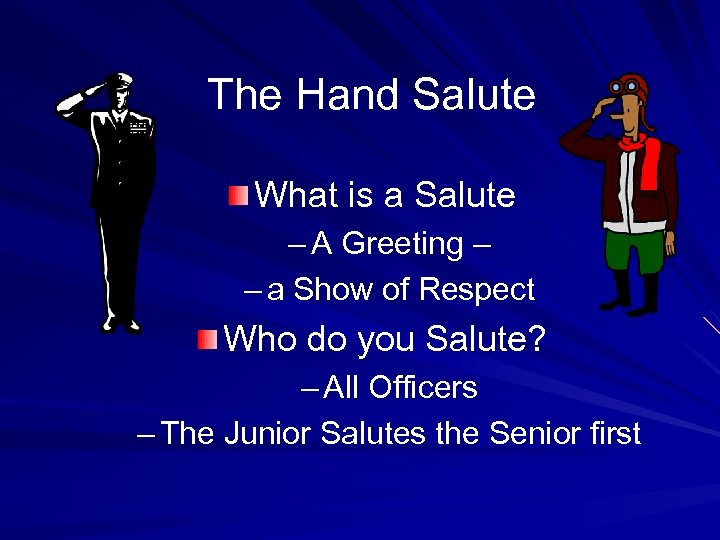 The Hand Salute

What is a Salute

– A Greeting –

– a Show of Respect

Who do you Salute?

– All Officers

– The Junior Salutes the Senior first